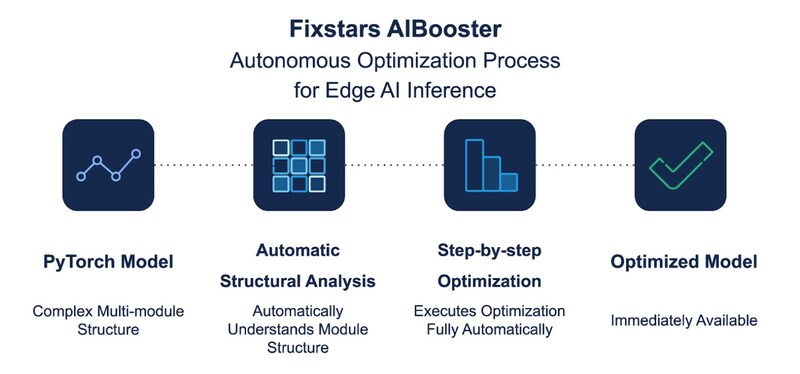 Fixstars AIBooster
Autonomous Optimization Process for Edge AI Inference

PyTorch Model

Complex Multi-module Structure

Automatic Structural Analysis

Automatically Understands Module Structure

Step-by-step Optimization

Executes Optimization Fully Automatically

Optimized Model

Immediately Available